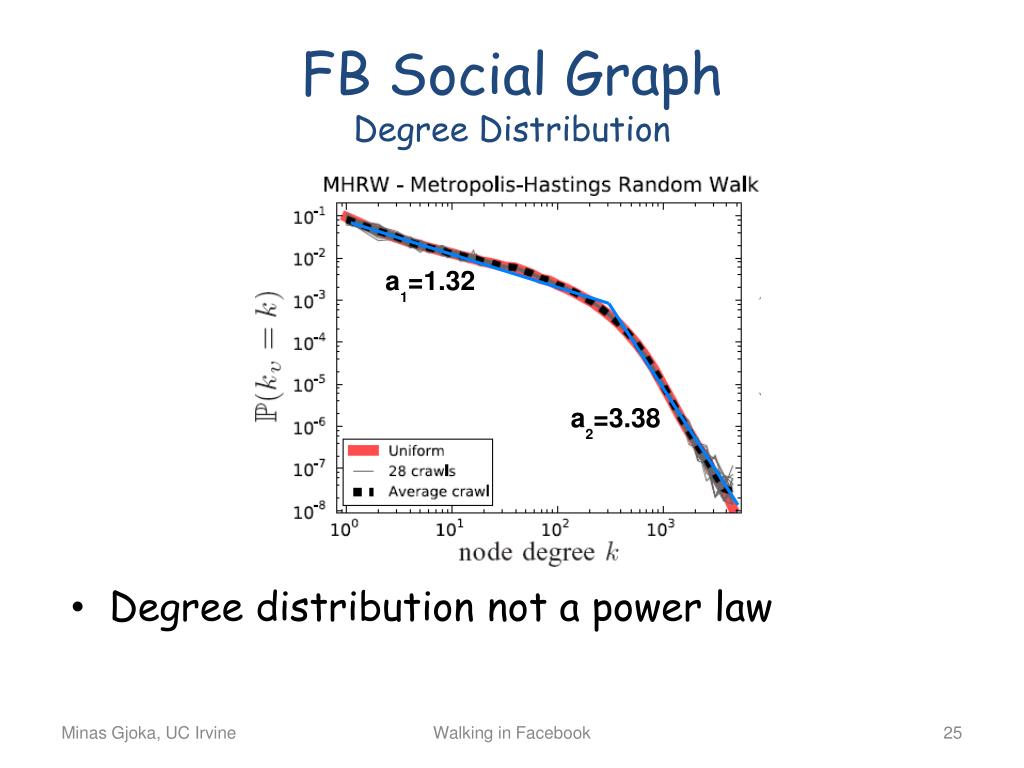 FB Social Graph
Degree Distribution

MHRW - Metropolis-Hastings Random Walk

$10^{-1}$
$10^{-2}$
$10^{-3}$
$10^{-4}$
$10^{-5}$
$10^{-6}$
$10^{-7}$
$10^{-8}$

$\mathbb{P}(k_v = k)$

$a_1$=1.32

$a_2$=3.38

Uniform
28 crawls
Average crawl

$10^0$ $10^1$ $10^2$ $10^3$
node degree $k$

• Degree distribution not a power law

Minas Gjoka, UC Irvine
Walking in Facebook
25